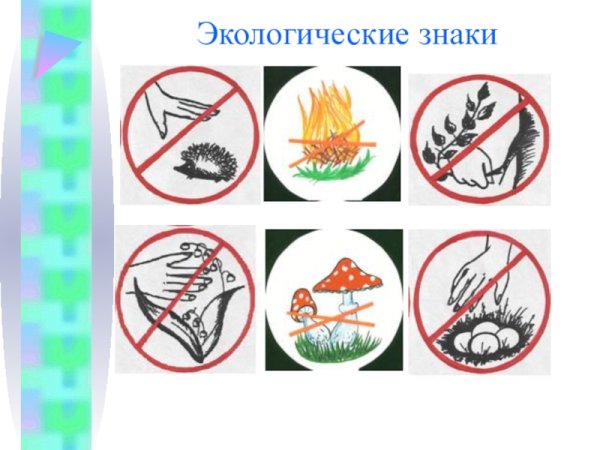 Экологические знаки